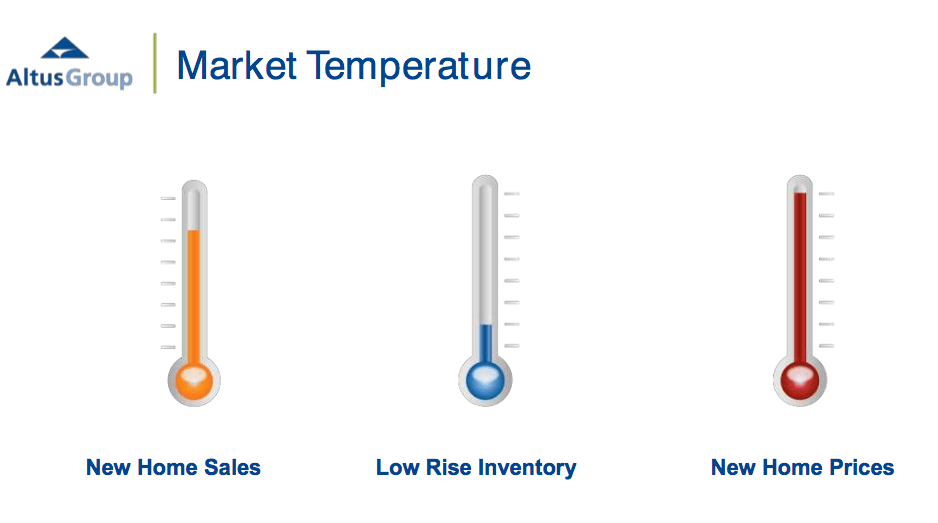 AltusGroup

Market Temperature

New Home Sales

Low Rise Inventory

New Home Prices